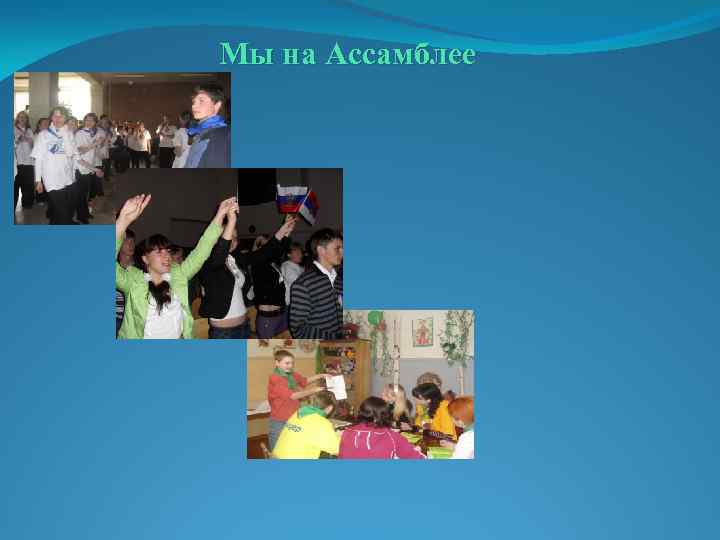 Мы на Ассамблее